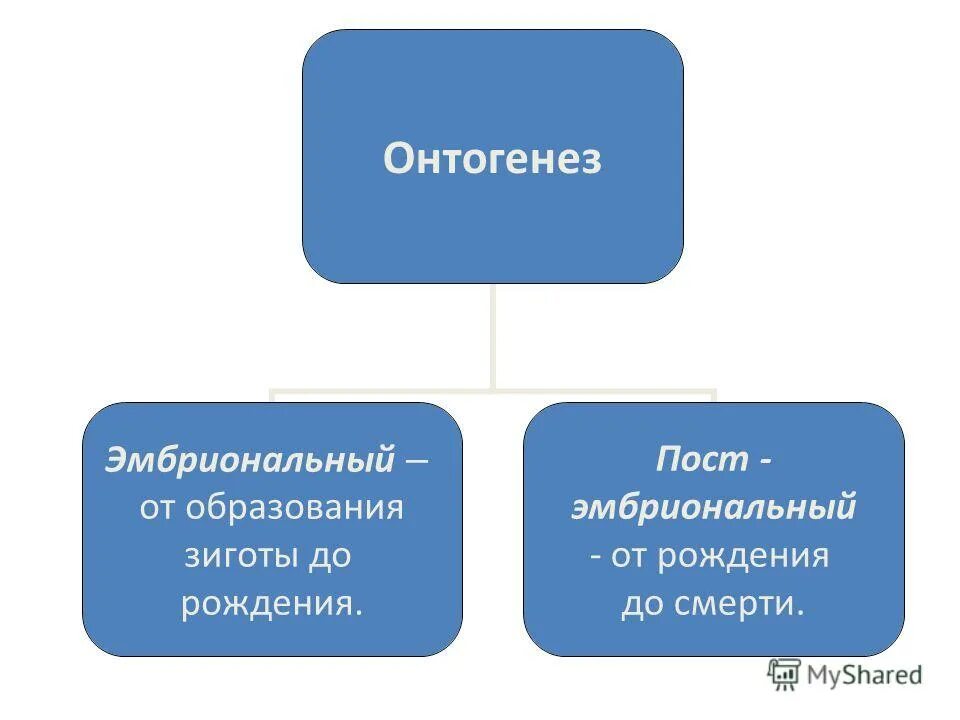 Онтогенез

Эмбриональный – от образования зиготы до рождения.

Пост - эмбриональный - от рождения до смерти.

MyShared